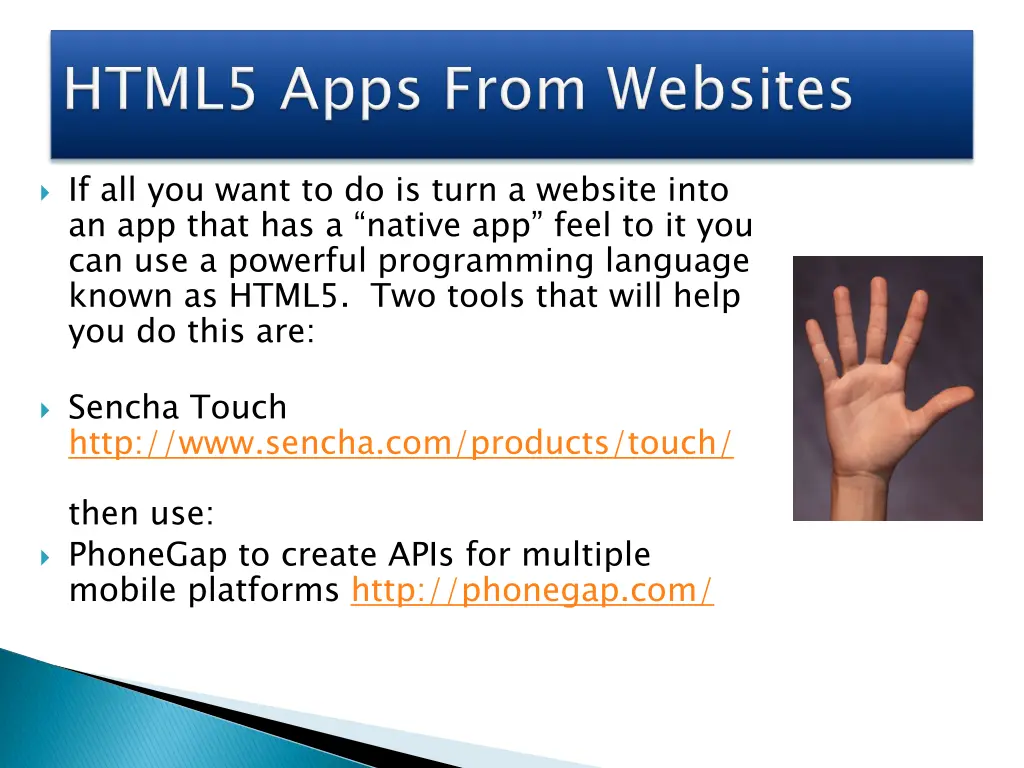 HTML5 Apps From Websites

If all you want to do is turn a website into an app that has a “native app” feel to it you can use a powerful programming language known as HTML5.  Two tools that will help you do this are:

Sencha Touch http://www.sencha.com/products/touch/

then use:

PhoneGap to create APIs for multiple mobile platforms http://phonegap.com/